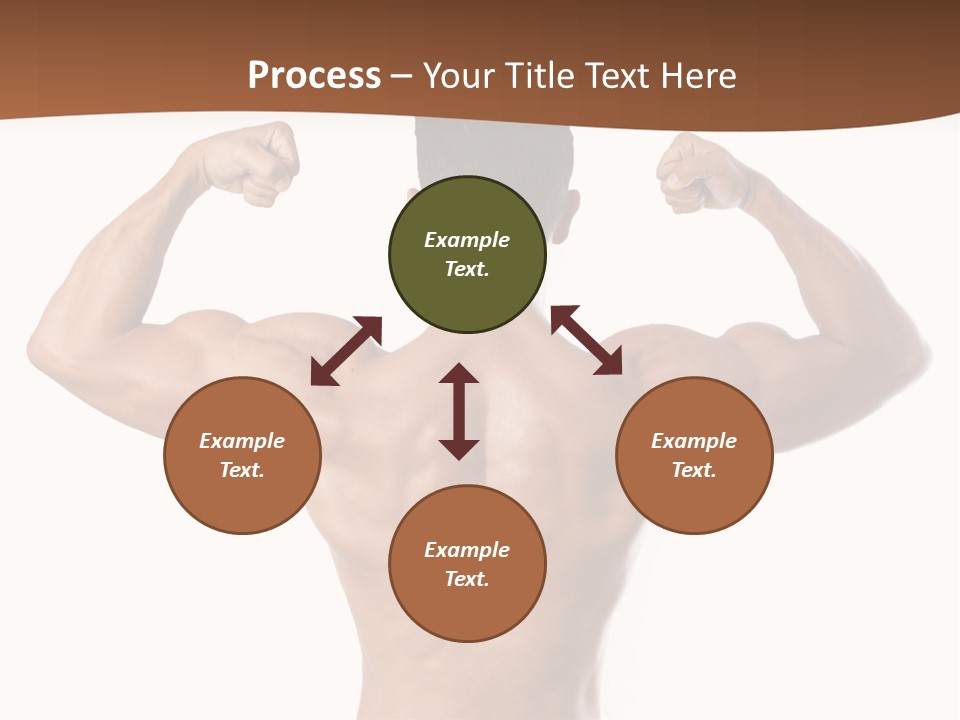 Process – Your Title Text Here

Example Text.

Example Text.

Example Text.

Example Text.